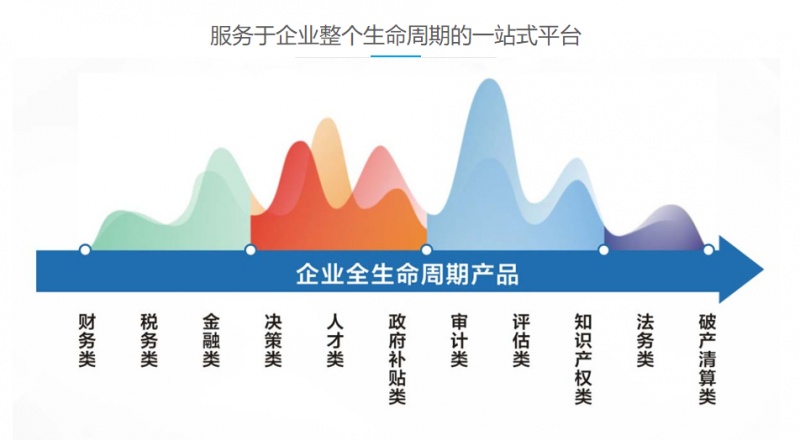 服务于企业整个生命周期的一站式平台

企业全生命周期产品

财务类

税务类

金融类

决策类

人才类

政府补贴类

审计类

评估类

知识产权类

法务类

破产清算类